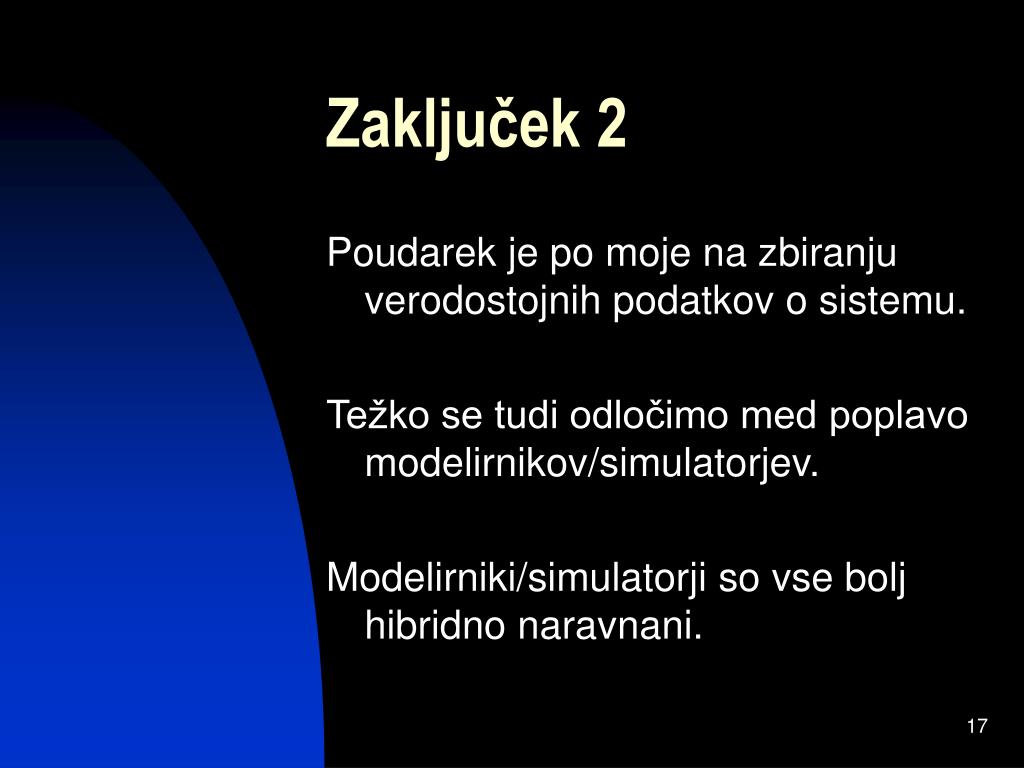 Zaključek 2

Poudarek je po moje na zbiranju verodostojnih podatkov o sistemu.

Težko se tudi odločimo med poplavo modelirnikov/simulatorjev.

Modelirniki/simulatorji so vse bolj hibridno naravnani.

17